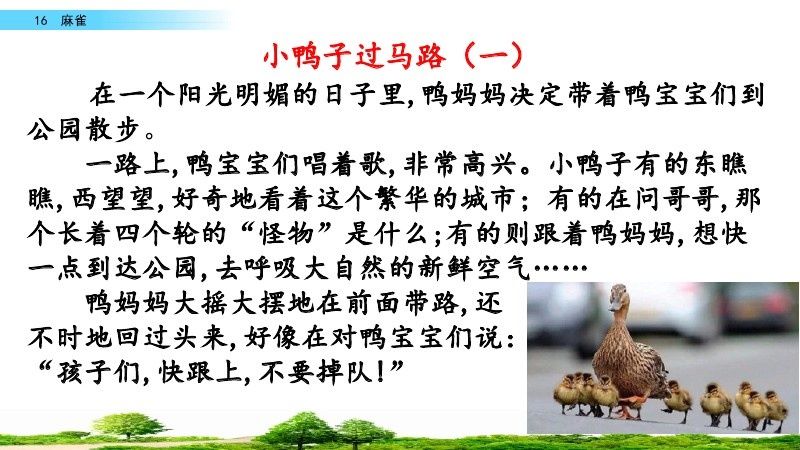 16 麻雀

小鸭子过马路（一）

在一个阳光明媚的日子里，鸭妈妈决定带着鸭宝宝们到公园散步。

一路上，鸭宝宝们唱着歌，非常高兴。小鸭子有的东瞧瞧，西望望，好奇地看着这个繁华的城市；有的在问哥哥，那个长着四个轮的“怪物”是什么；有的则跟着鸭妈妈，想快一点到达公园，去呼吸大自然的新鲜空气……

鸭妈妈大摇大摆地在前面带路，还不时地回过头来，好像在对鸭宝宝们说：“孩子们，快跟上，不要掉队！”